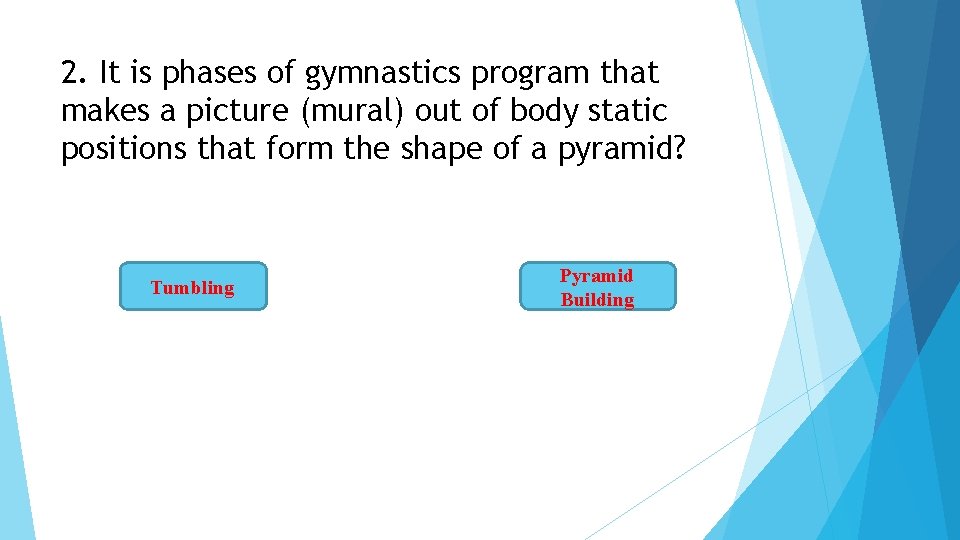 2. It is phases of gymnastics program that makes a picture (mural) out of body static positions that form the shape of a pyramid?

Tumbling

Pyramid Building